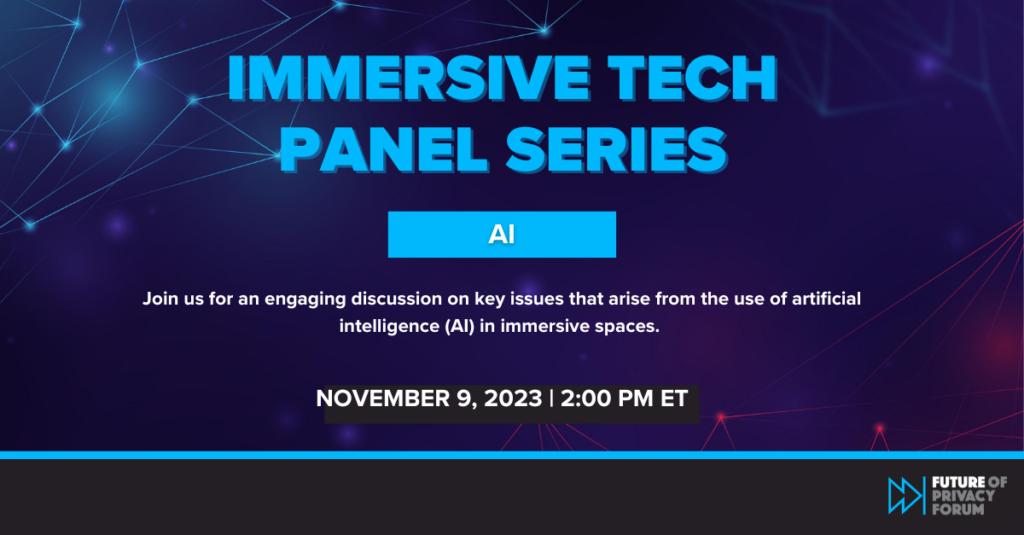 IMMERSIVE TECH PANEL SERIES

AI

Join us for an engaging discussion on key issues that arise from the use of artificial intelligence (AI) in immersive spaces.

NOVEMBER 9, 2023 | 2:00 PM ET

FUTURE OF PRIVACY FORUM